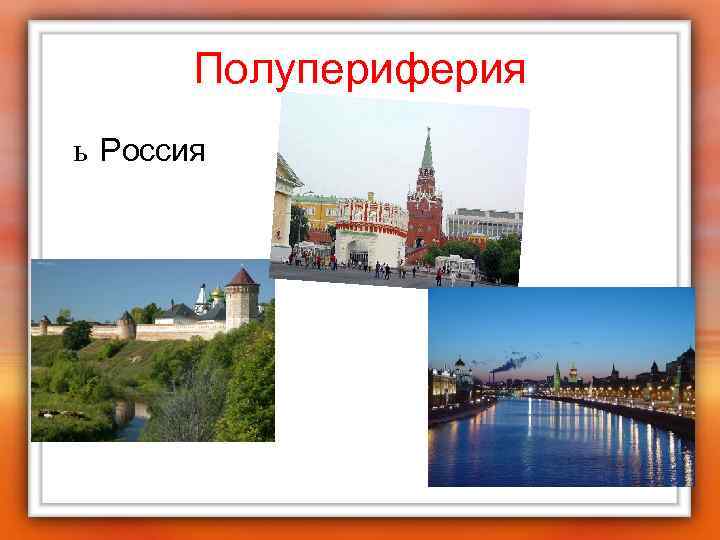 Полупериферия

ь Россия